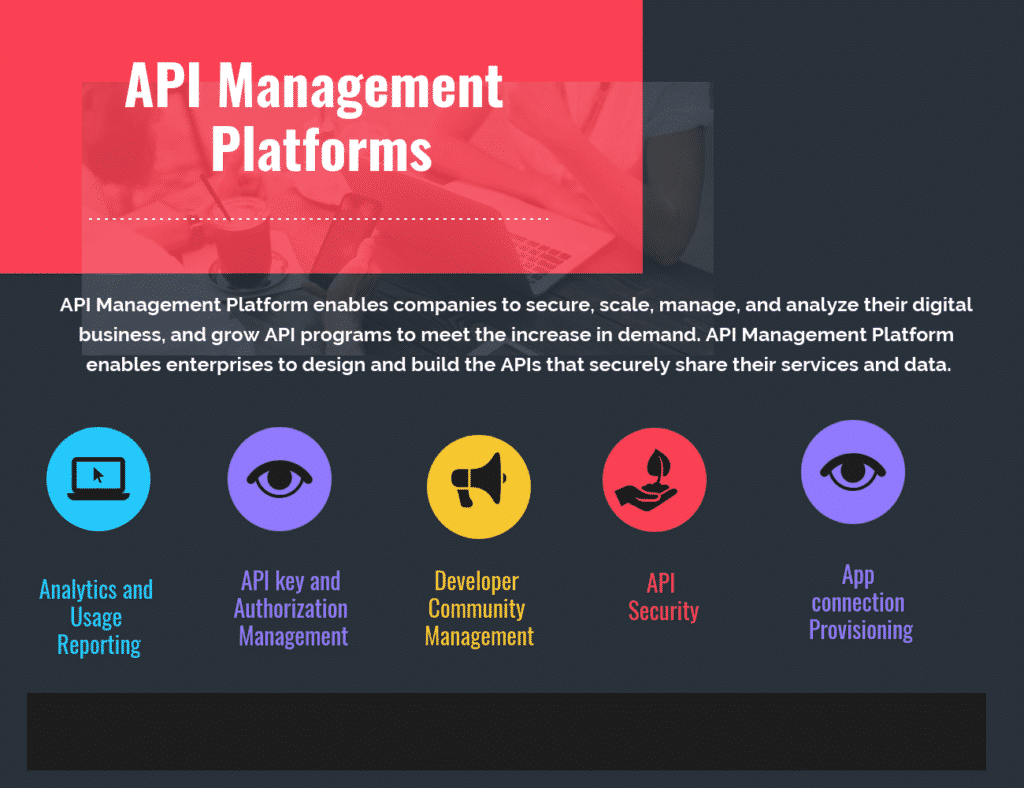 API Management Platforms

API Management Platform enables companies to secure, scale, manage, and analyze their digital business, and grow API programs to meet the increase in demand. API Management Platform enables enterprises to design and build the APIs that securely share their services and data.

Analytics and Usage Reporting

API key and Authorization Management

Developer Community Management

API Security

App connection Provisioning